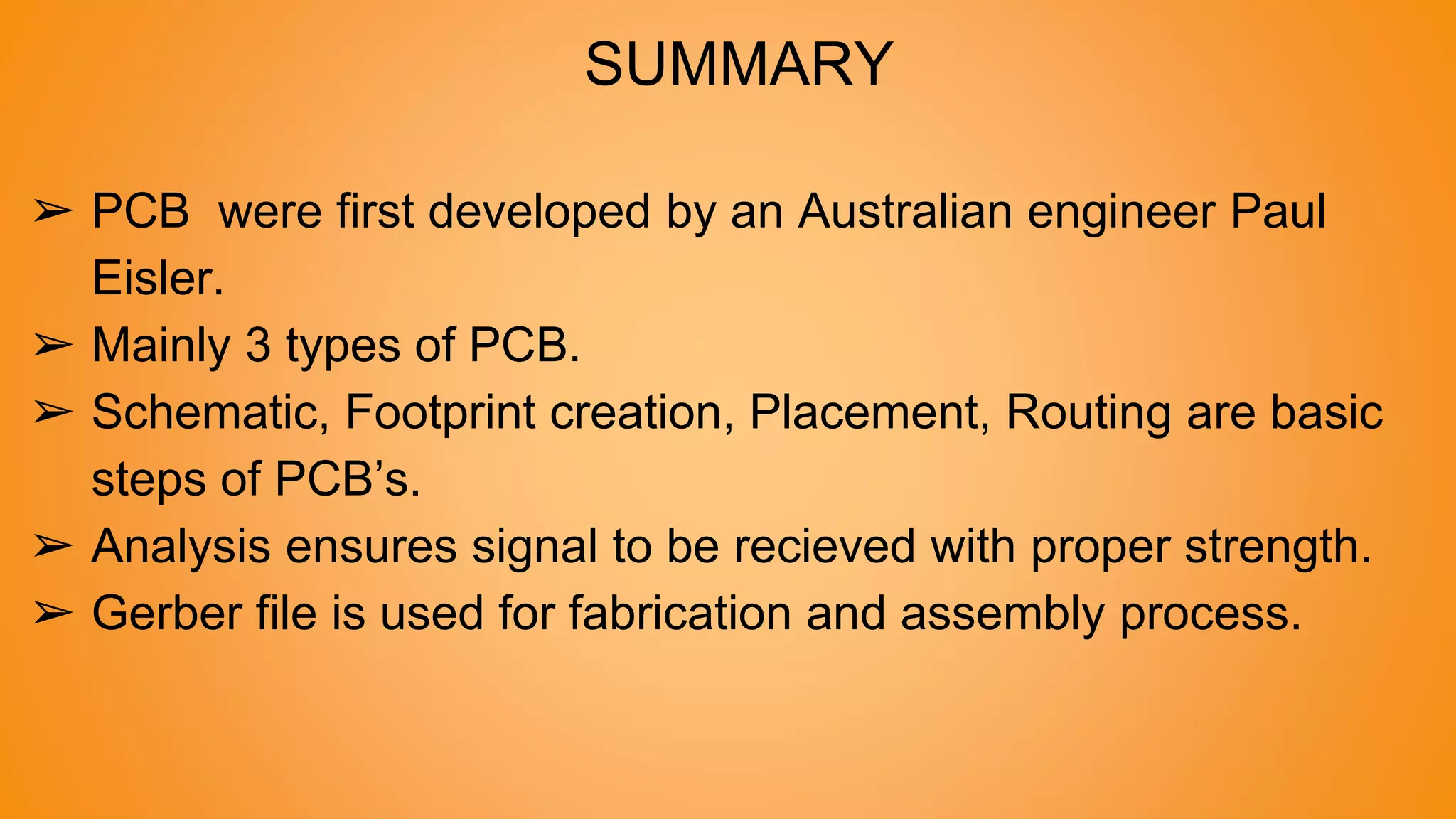 SUMMARY

➢ PCB  were first developed by an Australian engineer Paul Eisler.

➢ Mainly 3 types of PCB.

➢ Schematic, Footprint creation, Placement, Routing are basic steps of PCB’s.

➢ Analysis ensures signal to be recieved with proper strength.

➢ Gerber file is used for fabrication and assembly process.